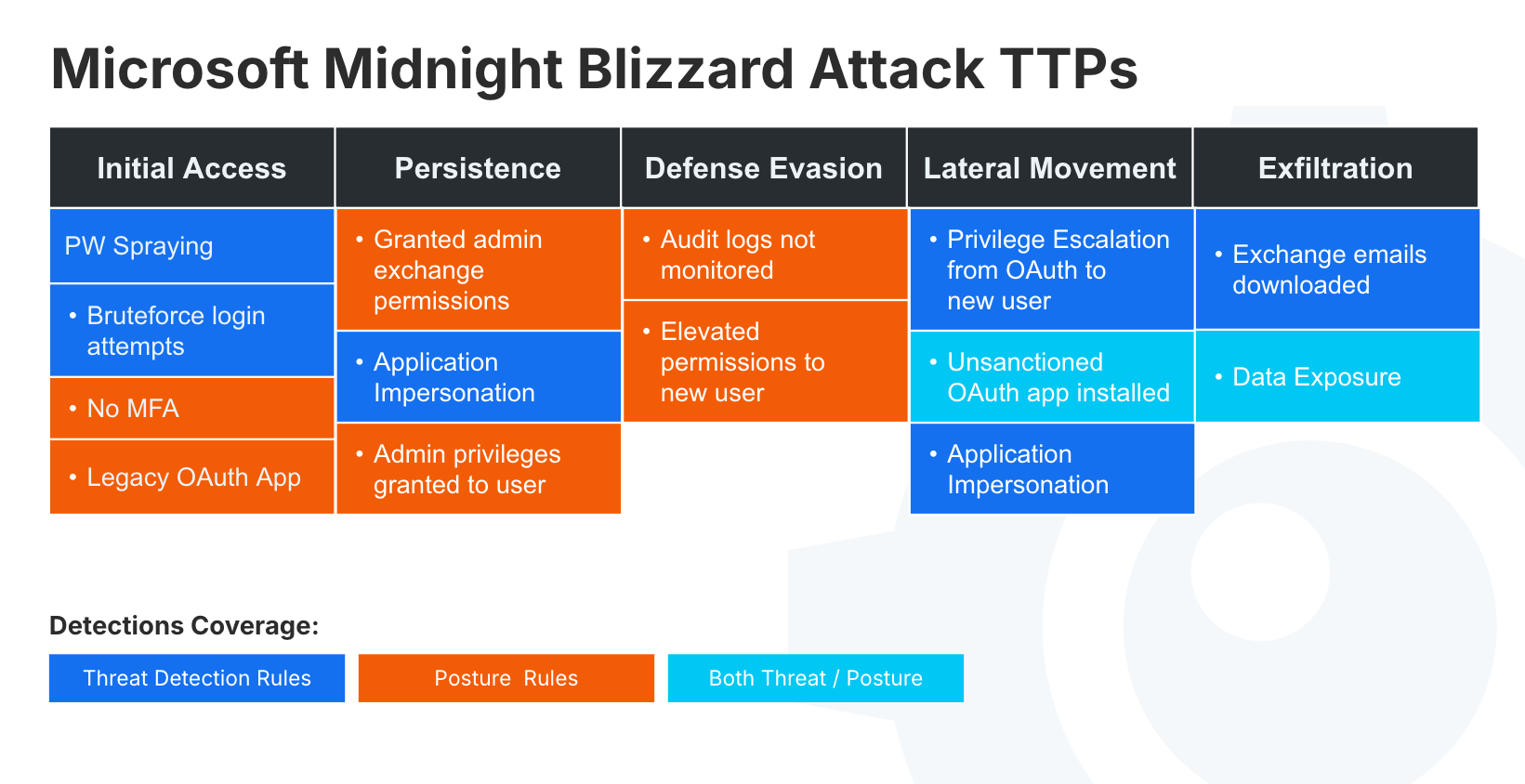 Microsoft Midnight Blizzard Attack TTPs

| Initial Access | Persistence | Defense Evasion | Lateral Movement | Exfiltration |
|---|---|---|---|---|
| PW Spraying | • Granted admin exchange permissions | • Audit logs not monitored | • Privilege Escalation from OAuth to new user | • Exchange emails downloaded |
| • Bruteforce login attempts | • Application Impersonation | • Elevated permissions to new user | • Unsanctioned OAuth app installed | • Data Exposure |
| • No MFA | • Admin privileges granted to user | | • Application Impersonation | |
| • Legacy OAuth App | | | | |

Detections Coverage:

Threat Detection Rules

Posture Rules

Both Threat / Posture